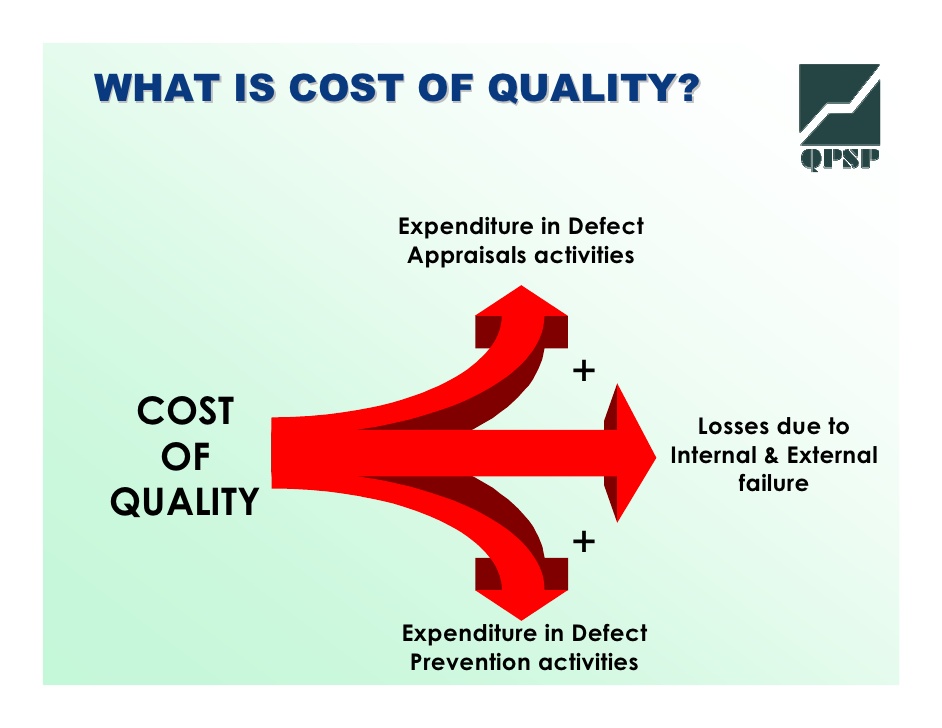 WHAT IS COST OF QUALITY?

QPSP

Expenditure in Defect Appraisals activities

+

COST OF QUALITY

Losses due to Internal & External failure

+

Expenditure in Defect Prevention activities